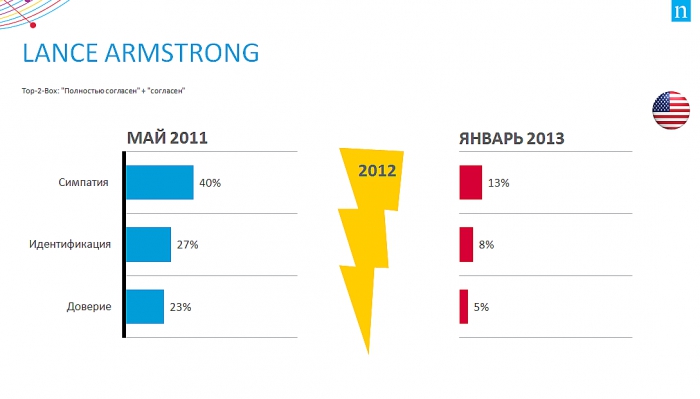 n

LANCE ARMSTRONG

Top-2-Box: "Полностью согласен" + "согласен"

МАЙ 2011

Симпатия 40%

Идентификация 27%

Доверие 23%

2012

ЯНВАРЬ 2013

13%

8%

5%